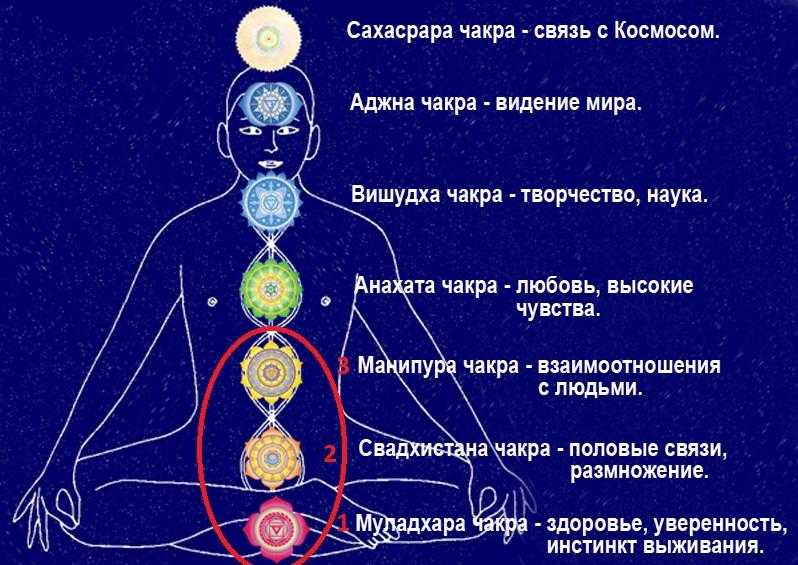 Сахасрара чакра - связь с Космосом.

Аджна чакра - видение мира.

Вишудха чакра - творчество, наука.

Анахата чакра - любовь, высокие чувства.

3 Манипура чакра - взаимоотношения с людьми.

2 Свадхистана чакра - половые связи, размножение.

1 Муладхара чакра - здоровье, уверенность, инстинкт выживания.